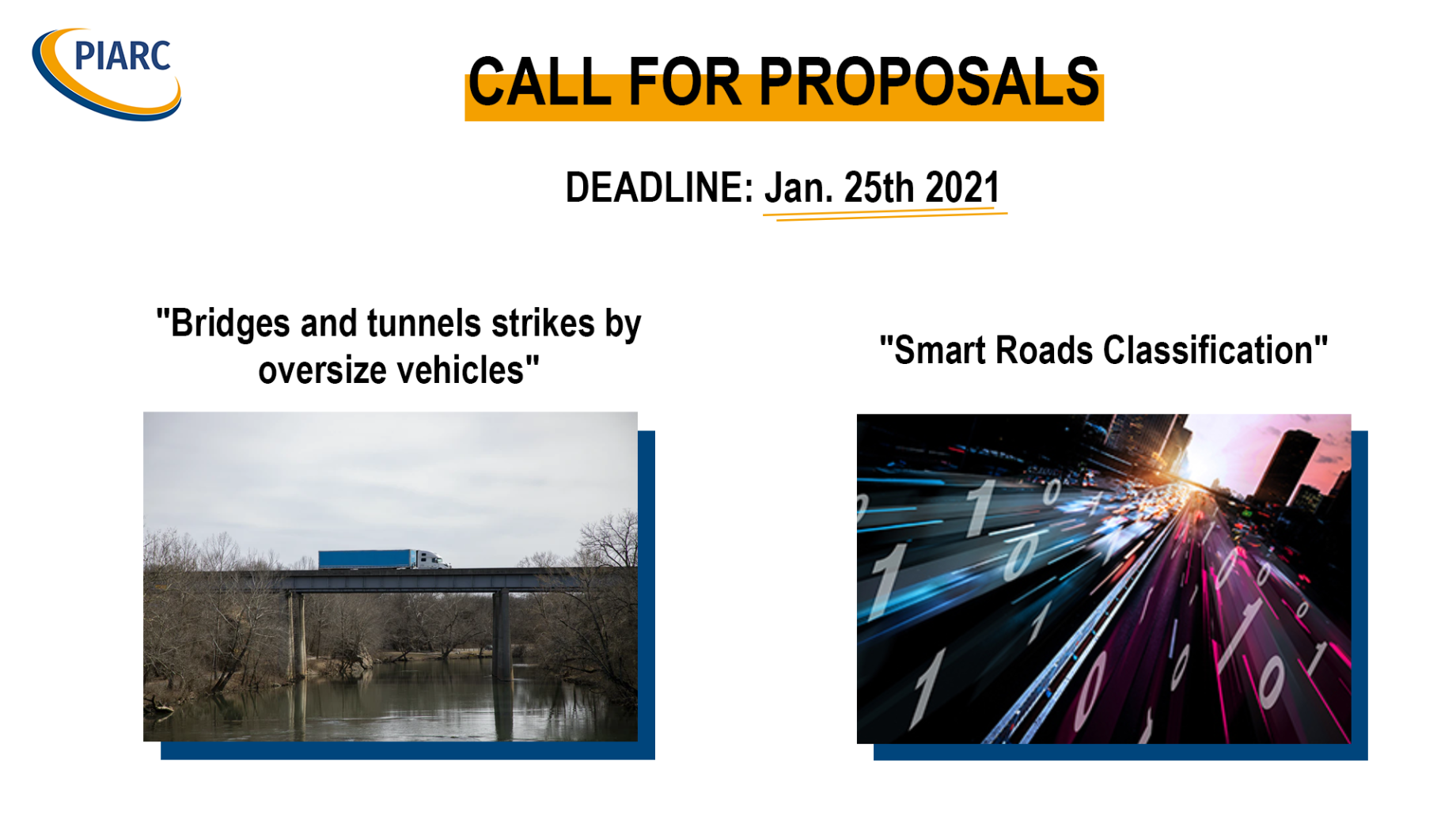 PIARC

CALL FOR PROPOSALS

DEADLINE: Jan. 25th 2021

"Bridges and tunnels strikes by oversize vehicles"

"Smart Roads Classification"